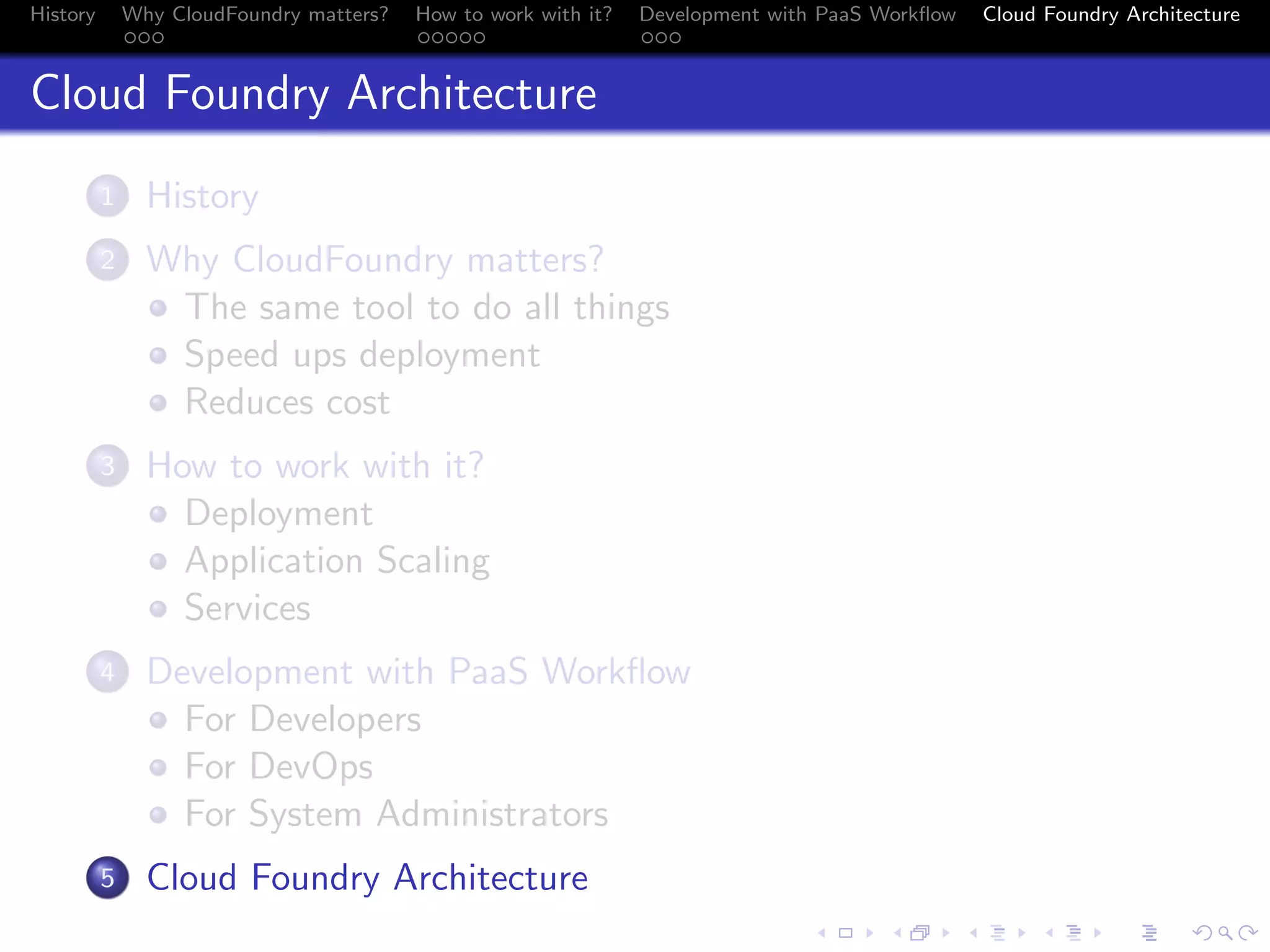 History Why CloudFoundry matters? How to work with it? Development with PaaS Workflow Cloud Foundry Architecture

Cloud Foundry Architecture

1 History

2 Why CloudFoundry matters?
- The same tool to do all things
- Speed ups deployment
- Reduces cost

3 How to work with it?
- Deployment
- Application Scaling
- Services

4 Development with PaaS Workflow
- For Developers
- For DevOps
- For System Administrators

5 Cloud Foundry Architecture